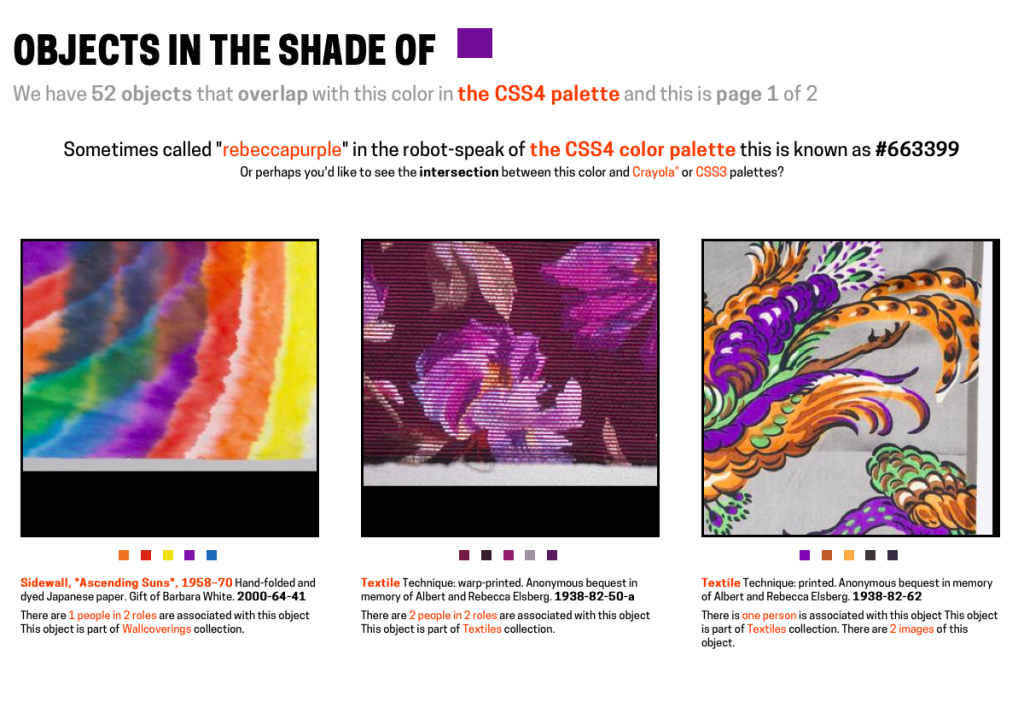 OBJECTS IN THE SHADE OF

We have 52 objects that overlap with this color in the CSS4 palette and this is page 1 of 2

Sometimes called "rebeccapurple" in the robot-speak of the CSS4 color palette this is known as #663399

Or perhaps you'd like to see the intersection between this color and Crayola® or CSS3 palettes?

Sidewall, "Ascending Suns", 1958–70 Hand-folded and dyed Japanese paper. Gift of Barbara White. 2000-64-41

There are 1 people in 2 roles are associated with this object This object is part of Wallcoverings collection.

Textile Technique: warp-printed. Anonymous bequest in memory of Albert and Rebecca Elsberg. 1938-82-50-a

There are 2 people in 2 roles are associated with this object This object is part of Textiles collection.

Textile Technique: printed. Anonymous bequest in memory of Albert and Rebecca Elsberg. 1938-82-62

There is one person is associated with this object This object is part of Textiles collection. There are 2 images of this object.